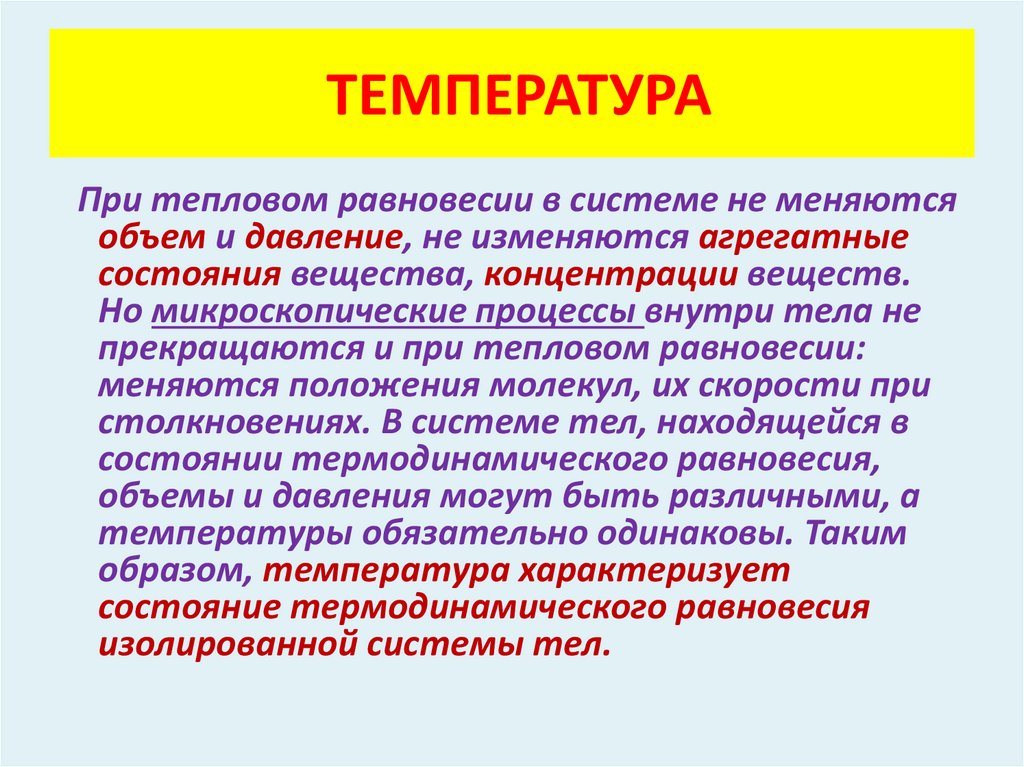 ТЕМПЕРАТУРА

При тепловом равновесии в системе не меняются объем и давление, не изменяются агрегатные состояния вещества, концентрации веществ. Но микроскопические процессы внутри тела не прекращаются и при тепловом равновесии: меняются положения молекул, их скорости при столкновениях. В системе тел, находящейся в состоянии термодинамического равновесия, объемы и давления могут быть различными, а температуры обязательно одинаковы. Таким образом, температура характеризует состояние термодинамического равновесия изолированной системы тел.